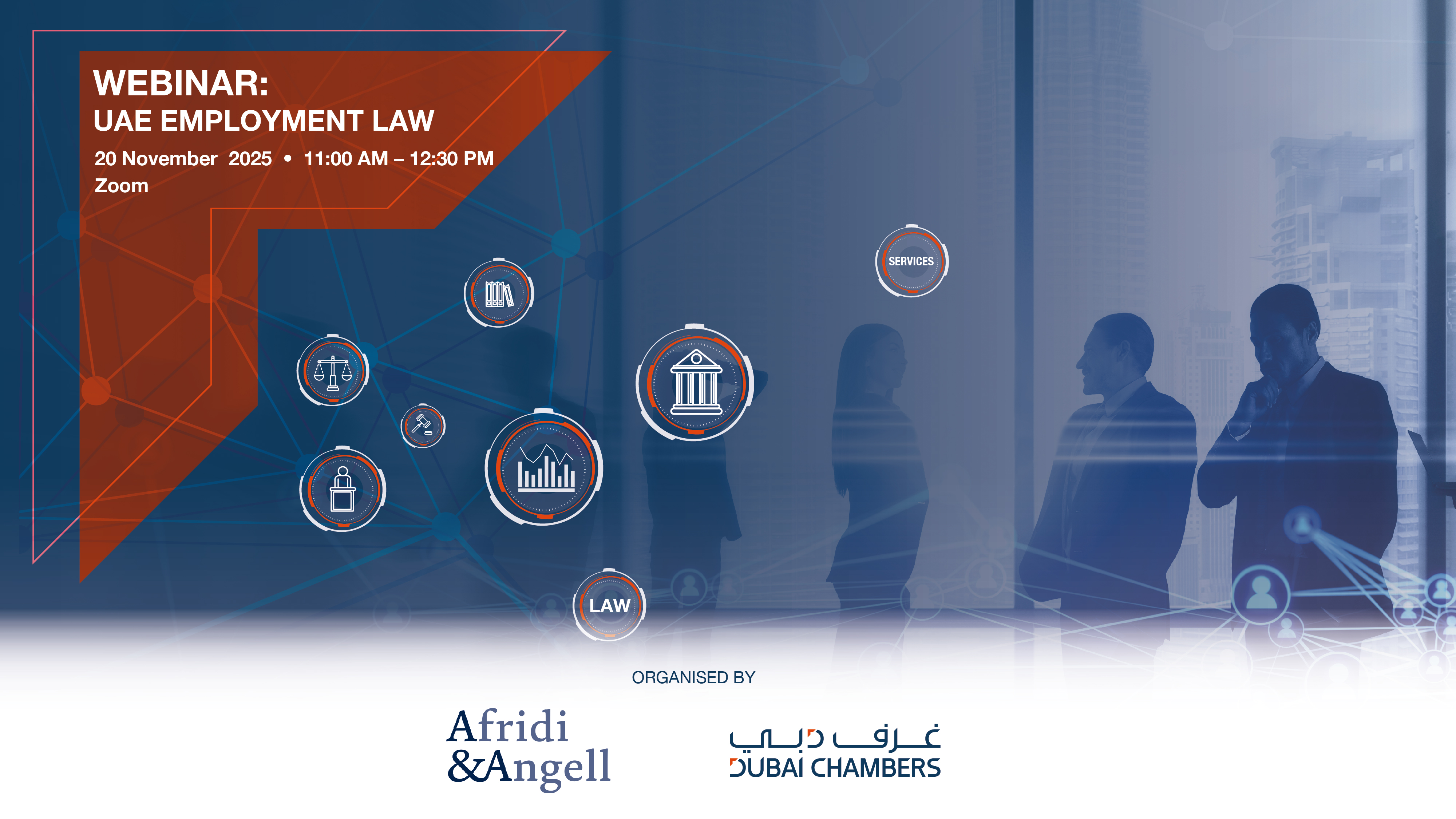 WEBINAR:
UAE EMPLOYMENT LAW

20 November 2025 • 11:00 AM – 12:30 PM
Zoom

SERVICES

LAW

ORGANISED BY

Afridi
&Angell

غرف دبي
DUBAI CHAMBERS